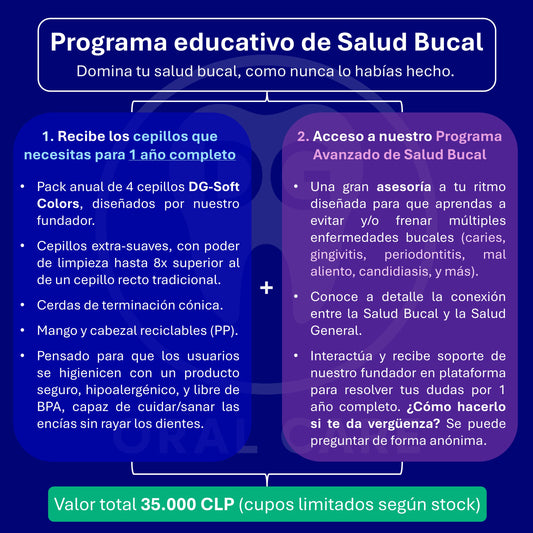 Programa educativo de Salud Bucal

Domina tu salud bucal, como nunca lo habías hecho.

1. Recibe los cepillos que necesitas para 1 año completo

• Pack anual de 4 cepillos DG-Soft Colors, diseñados por nuestro fundador.

• Cepillos extra-suaves, con poder de limpieza hasta 8x superior al de un cepillo recto tradicional.

• Cerdas de terminación cónica.

• Mango y cabezal reciclables (PP).

• Pensado para que los usuarios se higienicen con un producto seguro, hipoalergénico, y libre de BPA, capaz de cuidar/sanar las encías sin rayar los dientes.

+

2. Acceso a nuestro Programa Avanzado de Salud Bucal

• Una gran asesoría a tu ritmo diseñada para que aprendas a evitar y/o frenar múltiples enfermedades bucales (caries, gingivitis, periodontitis, mal aliento, candidiasis, y más).

• Conoce a detalle la conexión entre la Salud Bucal y la Salud General.

• Interactúa y recibe soporte de nuestro fundador en plataforma para resolver tus dudas por 1 año completo. ¿Cómo hacerlo si te da vergüenza? Se puede preguntar de forma anónima.

Valor total 35.000 CLP (cupos limitados según stock)